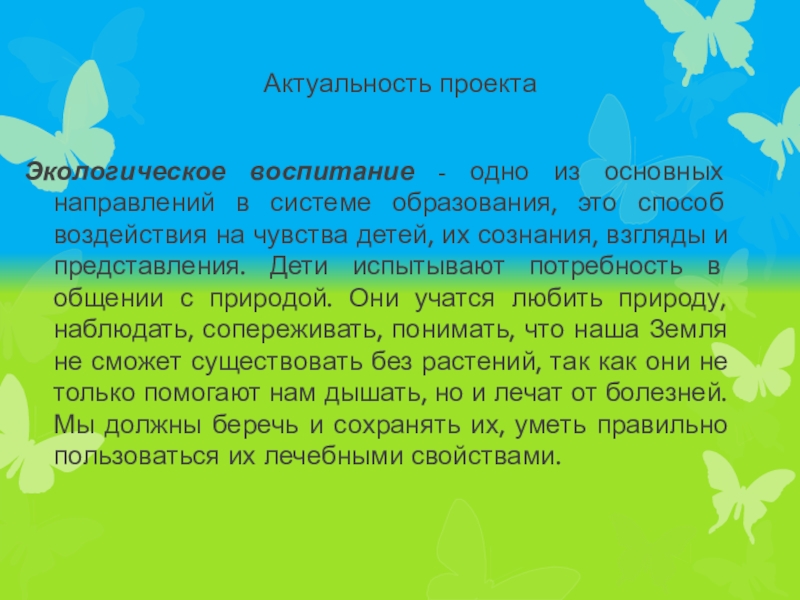 Актуальность проекта

Экологическое воспитание - одно из основных направлений в системе образования, это способ воздействия на чувства детей, их сознания, взгляды и представления. Дети испытывают потребность в общении с природой. Они учатся любить природу, наблюдать, сопереживать, понимать, что наша Земля не сможет существовать без растений, так как они не только помогают нам дышать, но и лечат от болезней. Мы должны беречь и сохранять их, уметь правильно пользоваться их лечебными свойствами.